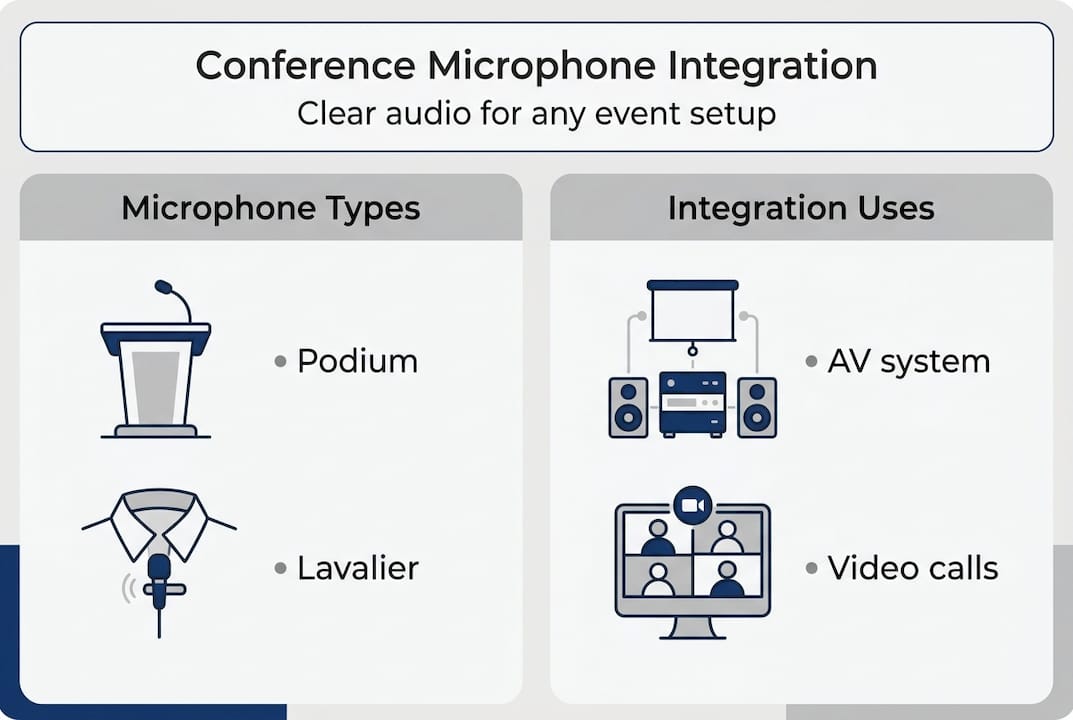 Conference Microphone Integration
Clear audio for any event setup

Microphone Types

• Podium

• Lavalier

Integration Uses

• AV system

• Video calls